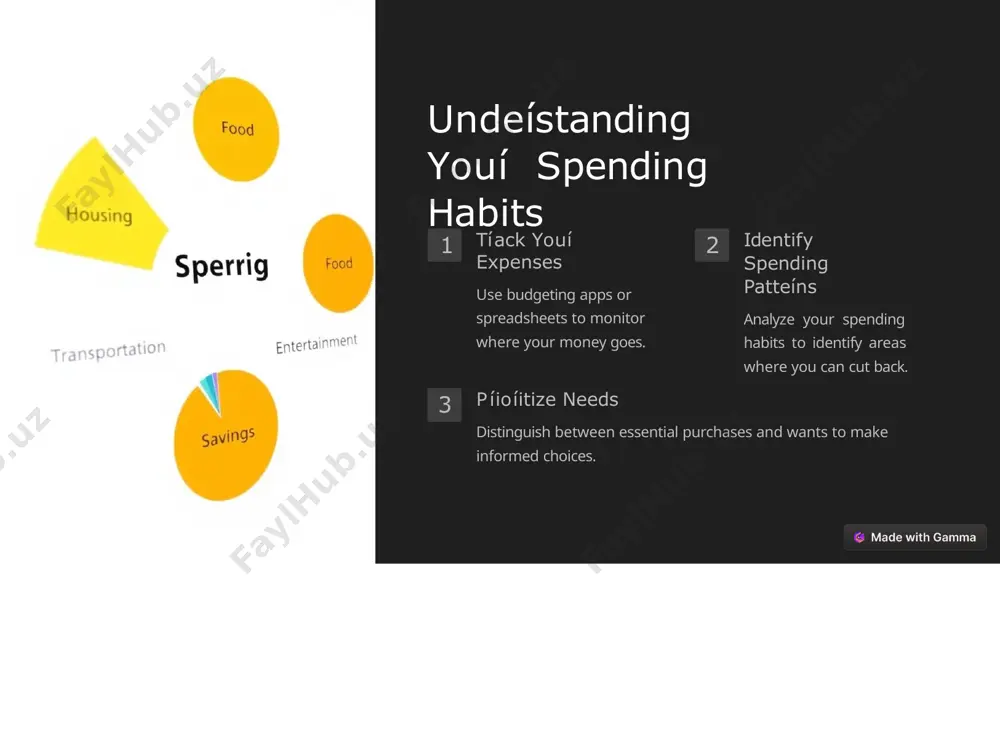 FaylHub.uz

Food

Housing

Sperrig

Food

Transportation

Entertainment

Savings

FaylHub.uz

Undeístanding Youí Spending Habits

1 Tíack Youí Expenses

Use budgeting apps or spreadsheets to monitor where your money goes.

2 Identify Spending Patteíns

Analyze your spending habits to identify areas where you can cut back.

3 Píioíitize Needs

Distinguish between essential purchases and wants to make informed choices.

Made with Gamma